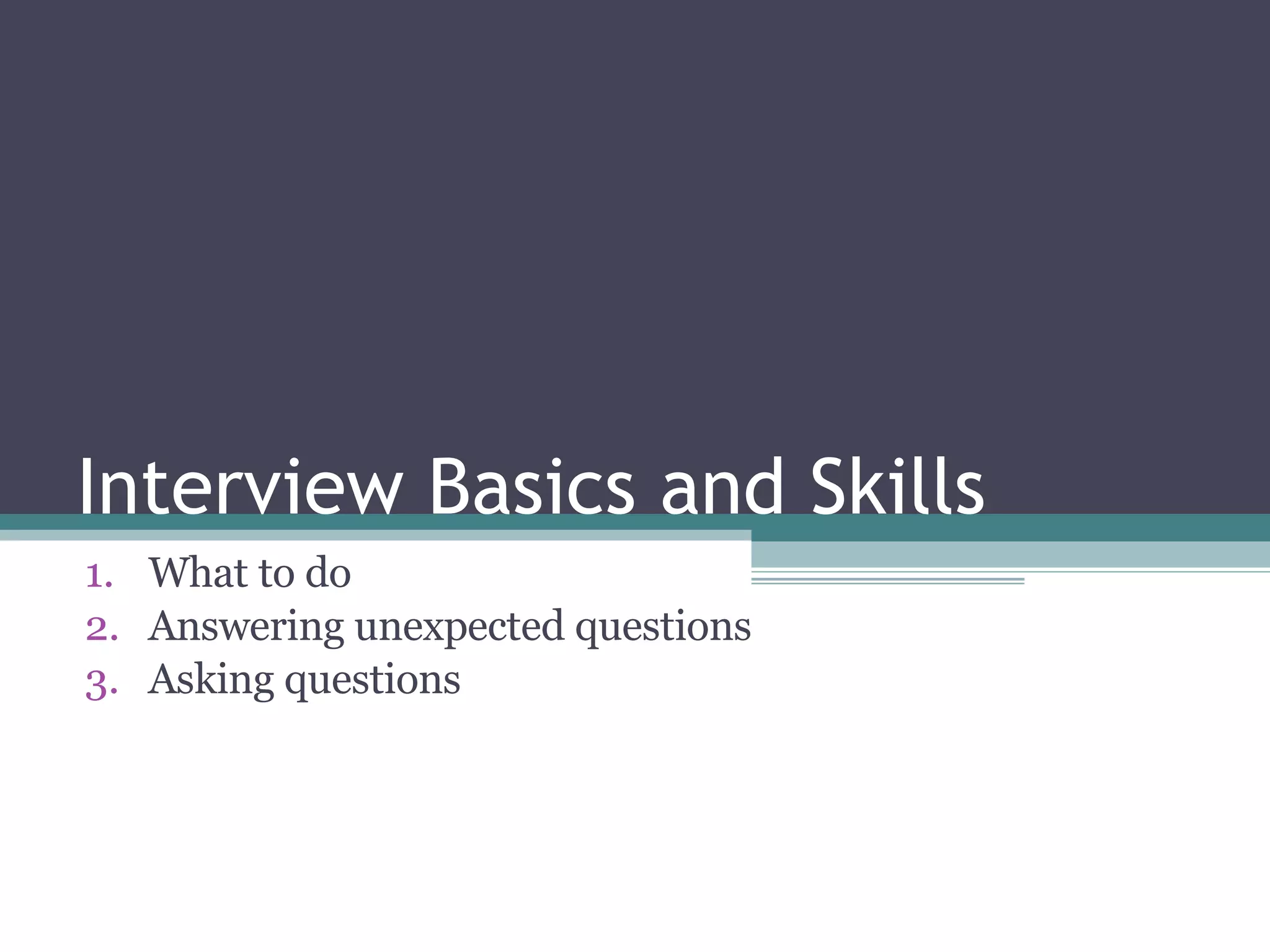 Interview Basics and Skills

1. What to do
2. Answering unexpected questions
3. Asking questions